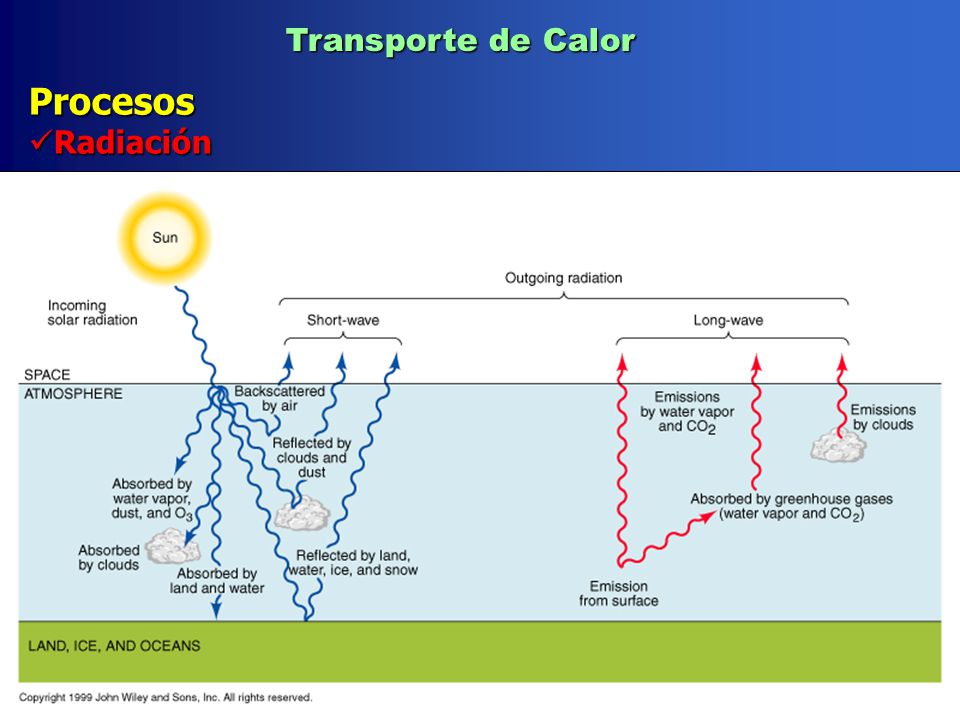 Transporte de Calor

Procesos
✓Radiación

Sun

Incoming solar radiation

Outgoing radiation

Short-wave

Long-wave

SPACE

ATMOSPHERE

Backscattered by air

Reflected by clouds and dust

Absorbed by water vapor, dust, and $O_3$

Absorbed by clouds

Absorbed by land and water

Reflected by land, water, ice, and snow

Emissions by water vapor and $CO_2$

Emissions by clouds

Absorbed by greenhouse gases (water vapor and $CO_2$)

Emission from surface

LAND, ICE, AND OCEANS

Copyright 1999 John Wiley and Sons, Inc. All rights reserved.